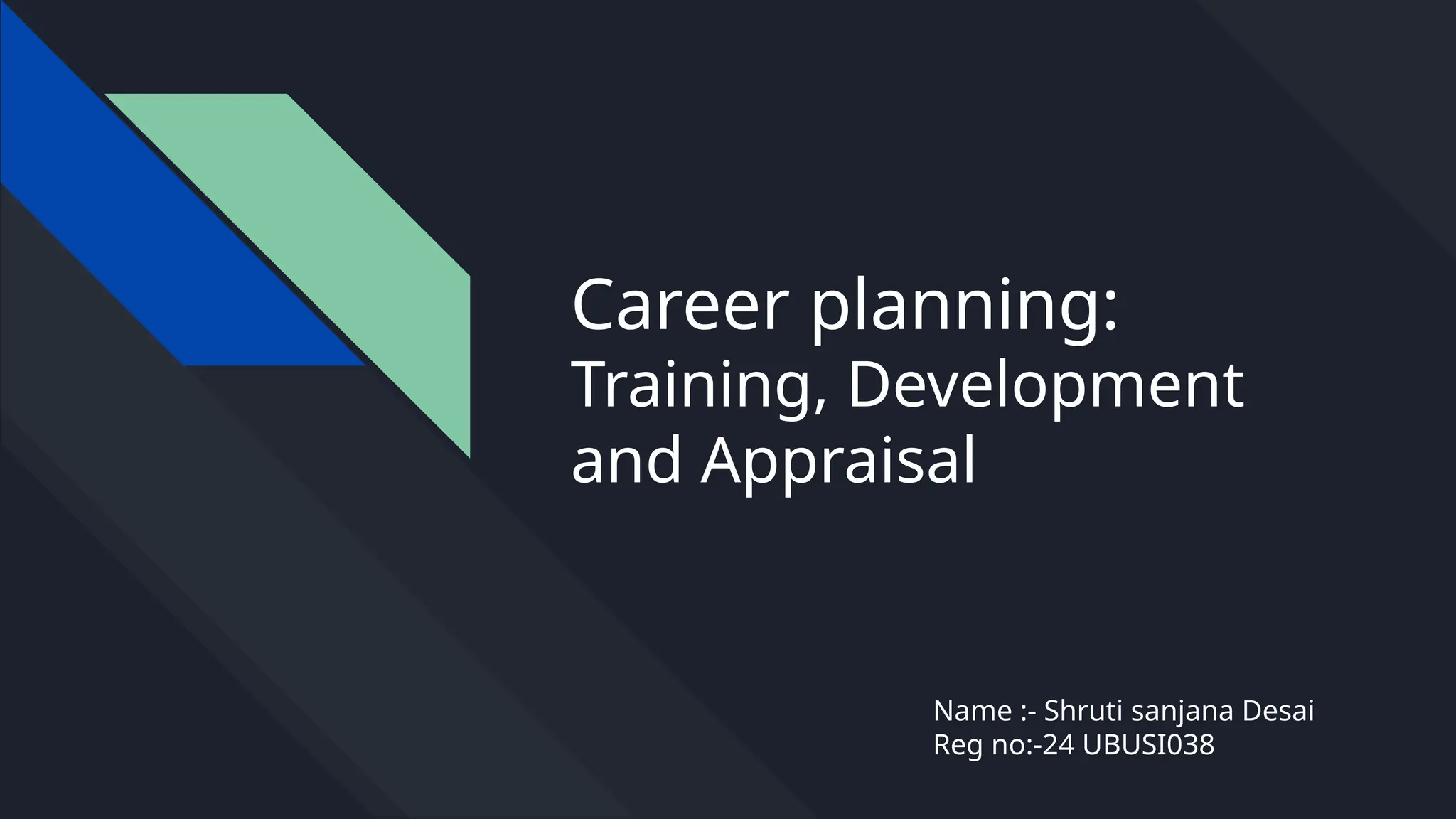 Career planning: Training, Development and Appraisal

Name :- Shruti sanjana Desai
Reg no:-24 UBUSI038